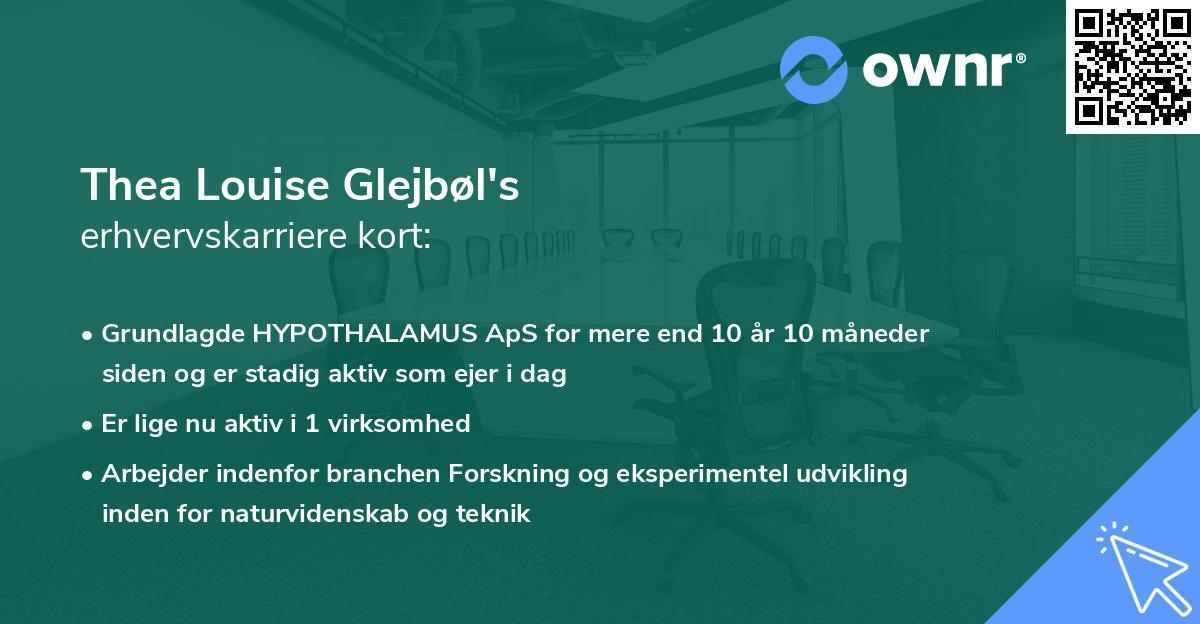 ownr®

Thea Louise Glejbøl's
erhvervskarriere kort:

• Grundlagde HYPOTHALAMUS ApS for mere end 10 år 10 måneder siden og er stadig aktiv som ejer i dag

• Er lige nu aktiv i 1 virksomhed

• Arbejder indenfor branchen Forskning og eksperimentel udvikling inden for naturvidenskab og teknik